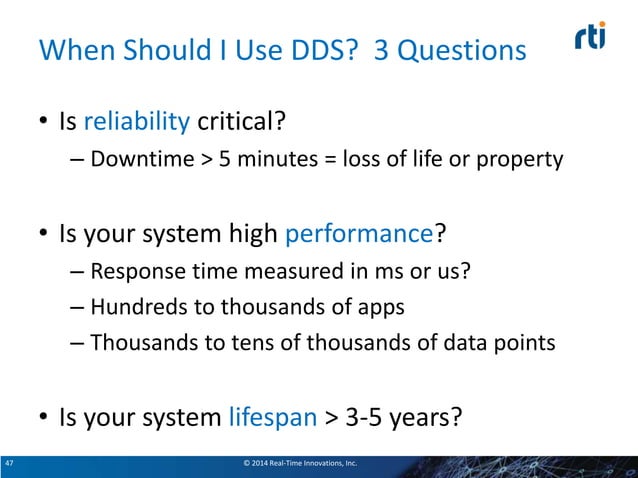 When Should I Use DDS? 3 Questions

rti

• Is reliability critical?
– Downtime > 5 minutes = loss of life or property

• Is your system high performance?
– Response time measured in ms or us?
– Hundreds to thousands of apps
– Thousands to tens of thousands of data points

• Is your system lifespan > 3-5 years?

47

© 2014 Real-Time Innovations, Inc.